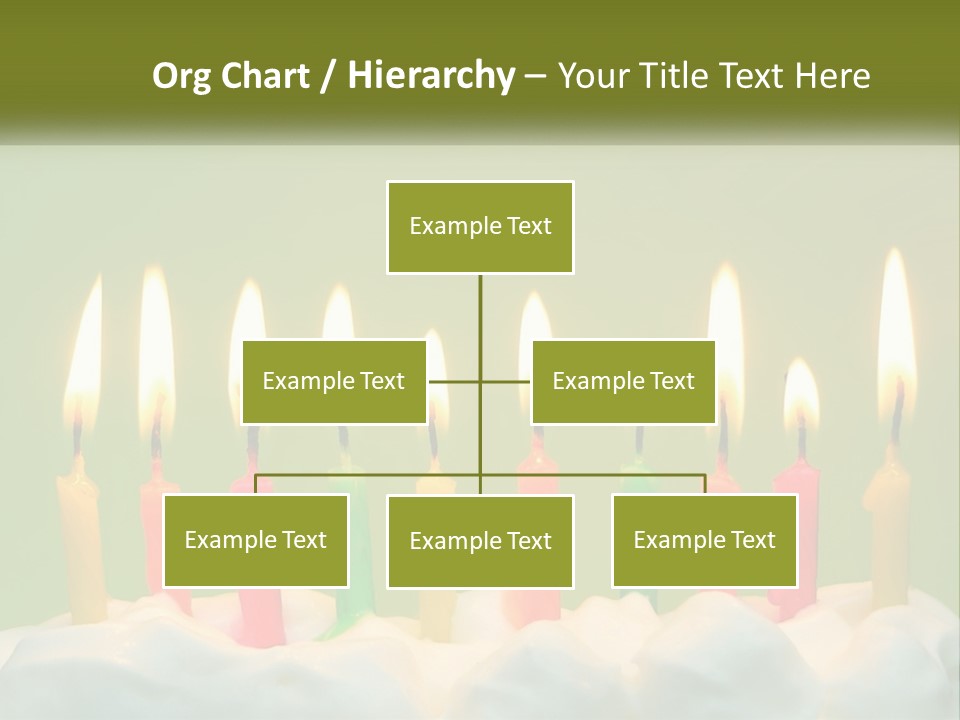 Org Chart / Hierarchy – Your Title Text Here

Example Text

Example Text

Example Text

Example Text

Example Text

Example Text